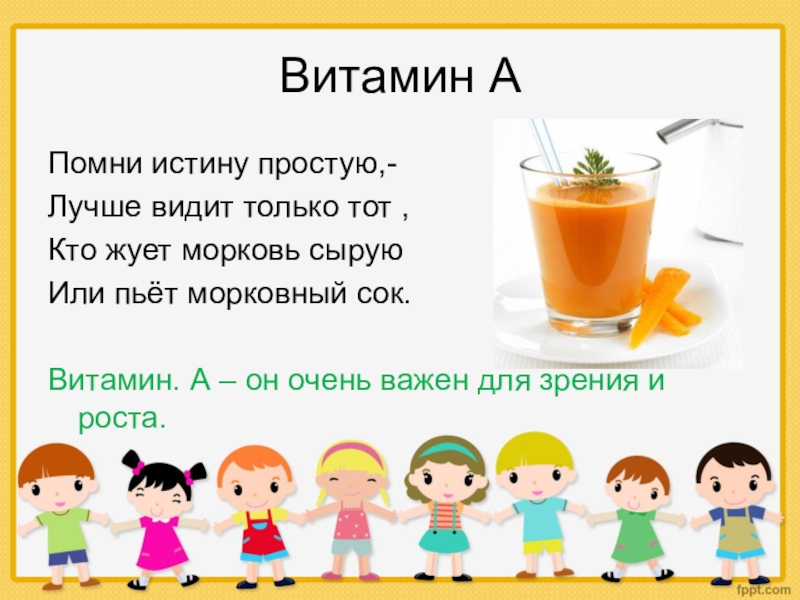 Витамин А

Помни истину простую,-
Лучше видит только тот ,
Кто жует морковь сырую
Или пьёт морковный сок.

Витамин. А – он очень важен для зрения и роста.

fppt.com